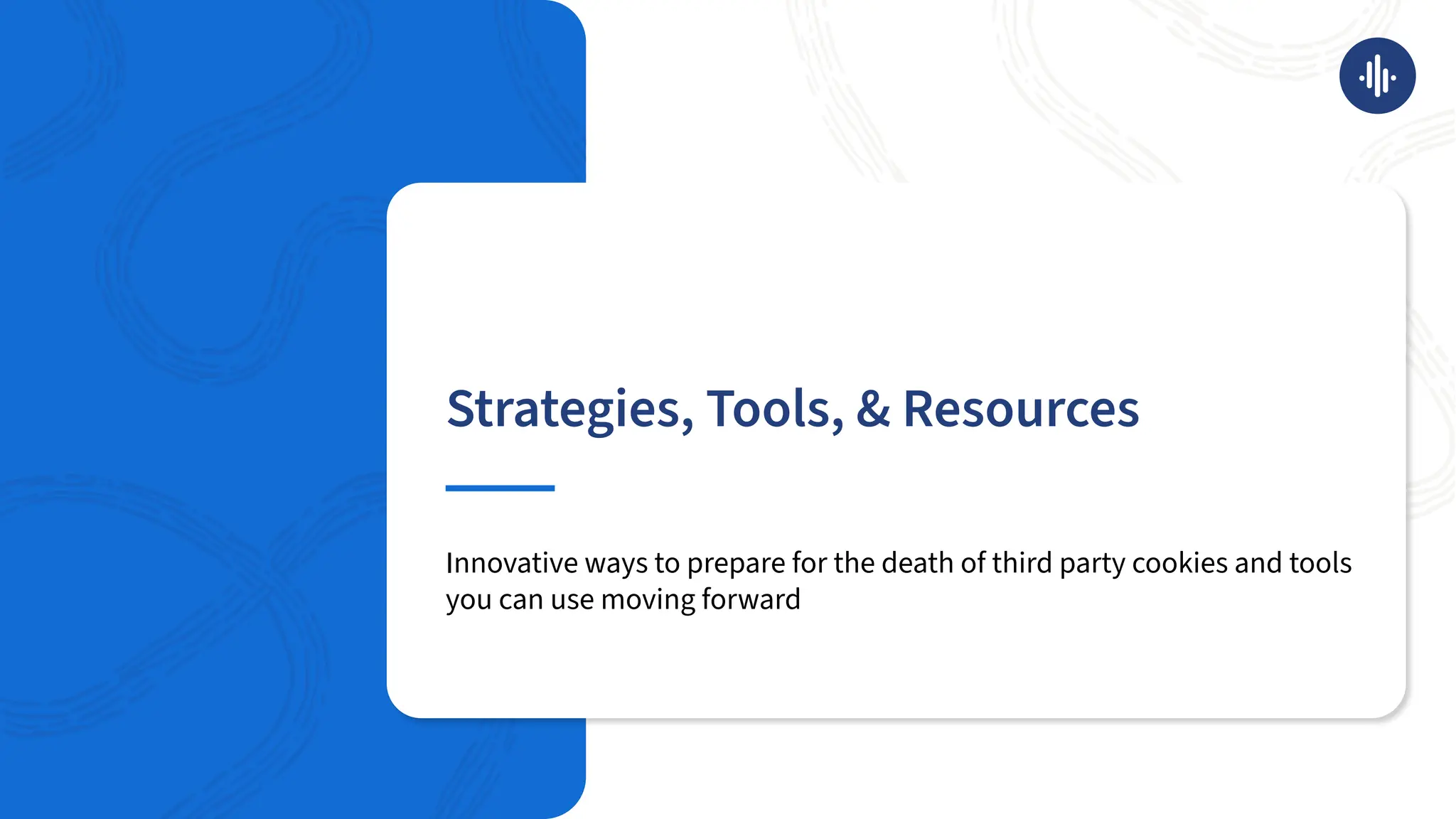 Strategies, Tools, & Resources

Innovative ways to prepare for the death of third party cookies and tools you can use moving forward